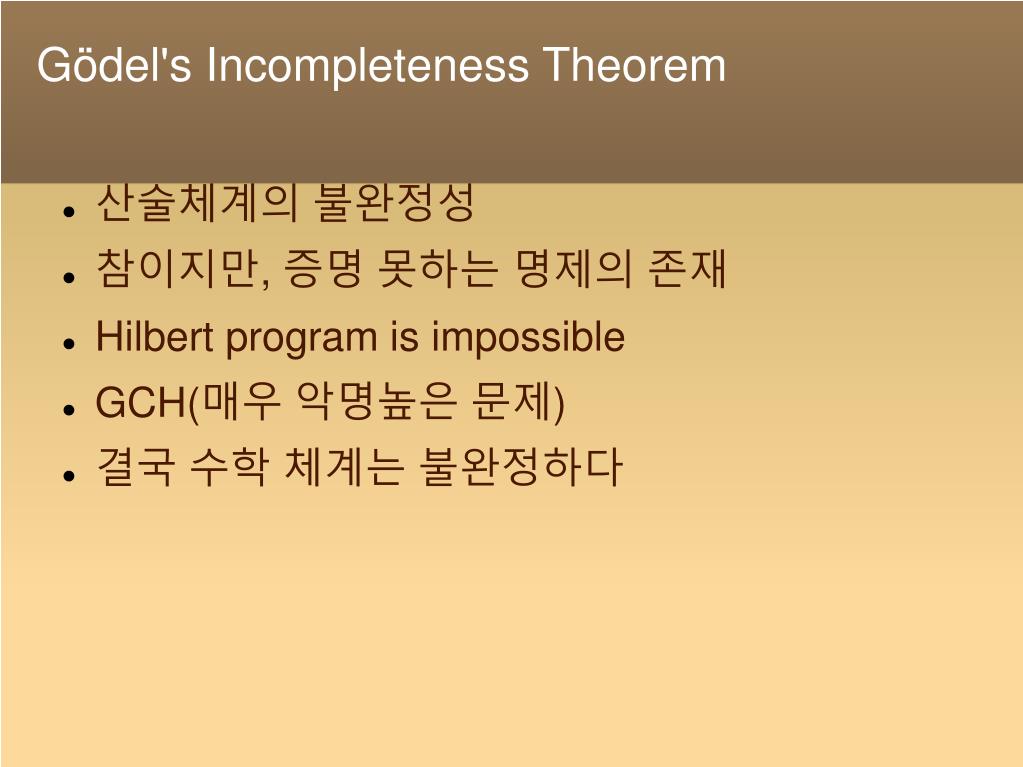 Gödel's Incompleteness Theorem

- 산술체계의 불완정성
- 참이지만, 증명 못하는 명제의 존재
- Hilbert program is impossible
- GCH(매우 악명높은 문제)
- 결국 수학 체계는 불완정하다